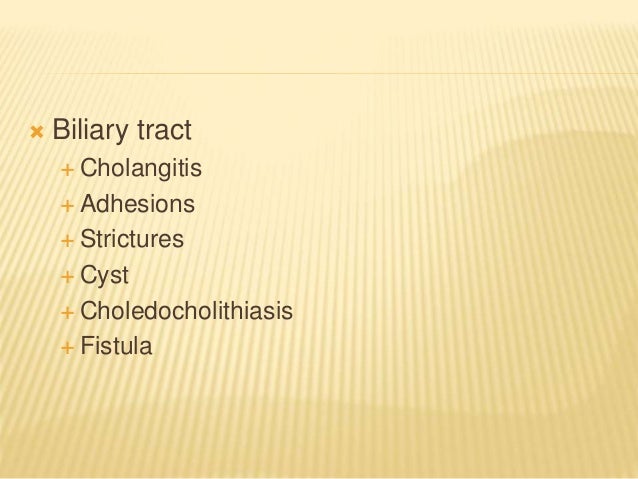 Biliary tract
Cholangitis
Adhesions
Strictures
Cyst
Choledocholithiasis
Fistula